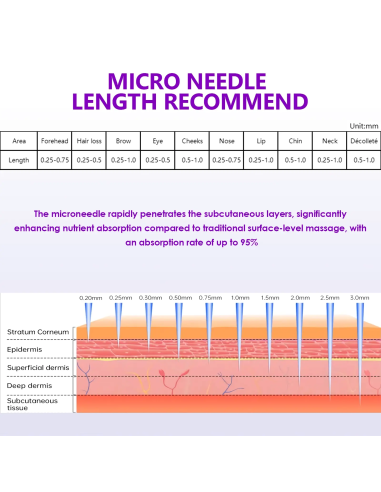 MICRO NEEDLE
LENGTH RECOMMEND

Unit:mm

| Area | Forehead | Hair loss | Brow | Eye | Cheeks | Nose | Lip | Chin | Neck | Décolleté |
|---|---|---|---|---|---|---|---|---|---|---|
| Length | 0.25-0.75 | 0.25-0.5 | 0.25-1.0 | 0.25-0.5 | 0.5-1.0 | 0.25-0.75 | 0.25-1.0 | 0.5-1.0 | 0.25-1.0 | 0.5-1.0 |

The microneedle rapidly penetrates the subcutaneous layers, significantly enhancing nutrient absorption compared to traditional surface-level massage, with an absorption rate of up to 95%

0.20mm 0.25mm 0.30mm 0.50mm 0.75mm 1.0mm 1.5mm 2.0mm 2.5mm 3.0mm

Stratum Corneum
Epidermis
Superficial dermis
Deep dermis
Subcutaneous tissue